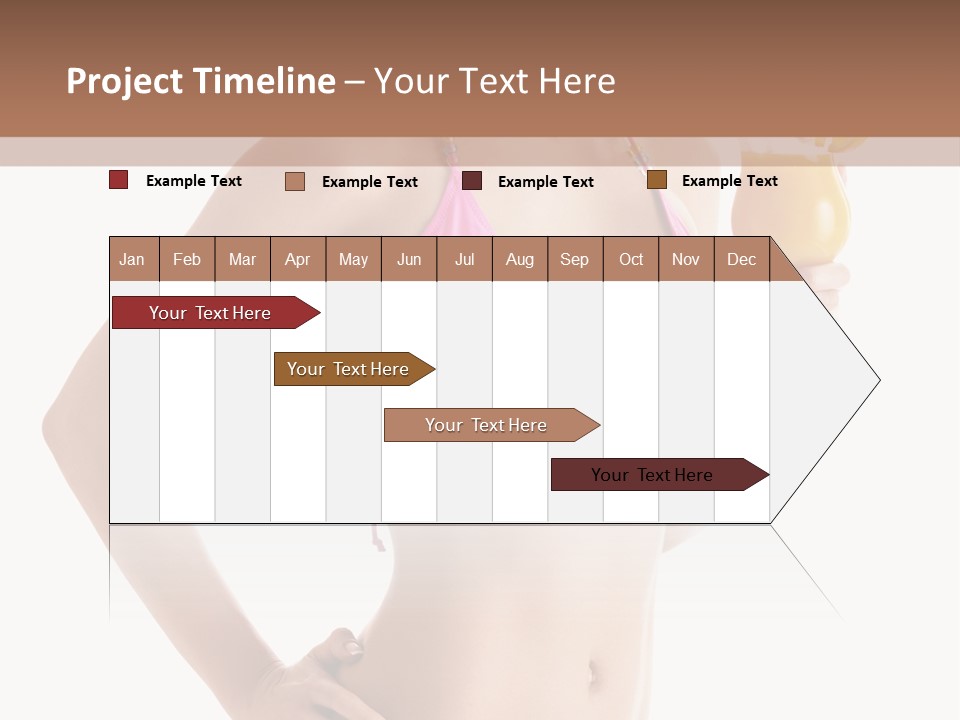 Project Timeline – Your Text Here

Example Text Example Text Example Text Example Text

| Jan | Feb | Mar | Apr | May | Jun | Jul | Aug | Sep | Oct | Nov | Dec |
|---|---|---|---|---|---|---|---|---|---|---|---|

Your Text Here

Your Text Here

Your Text Here

Your Text Here